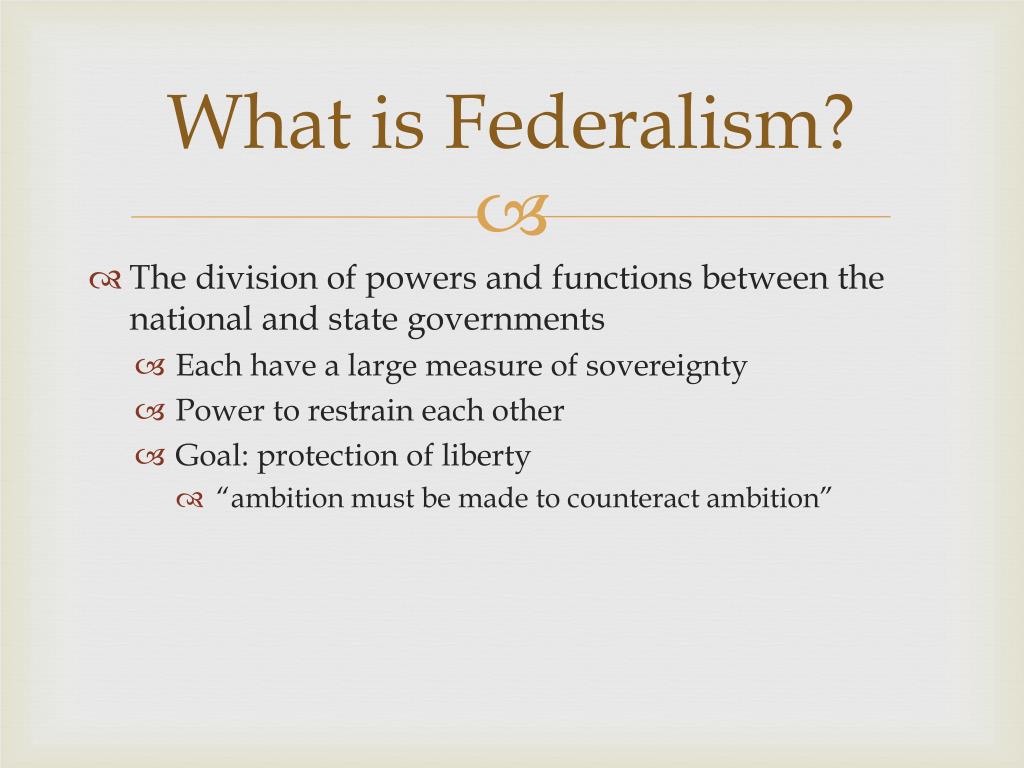 What is Federalism?

The division of powers and functions between the national and state governments

Each have a large measure of sovereignty

Power to restrain each other

Goal: protection of liberty

“ambition must be made to counteract ambition”